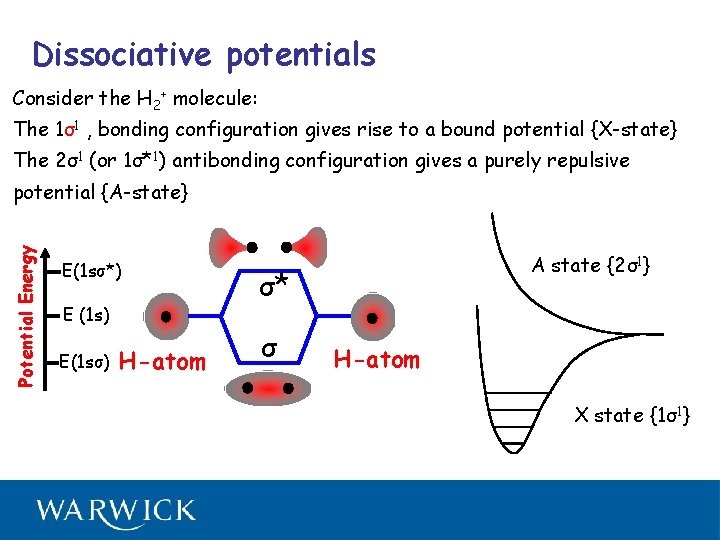 Dissociative potentials

Consider the $H_2^+$ molecule:

The $1\sigma^1$ , bonding configuration gives rise to a bound potential {X-state}

The $2\sigma^1$ (or $1\sigma^{*1}$) antibonding configuration gives a purely repulsive potential {A-state}

Potential Energy

E(1sσ*)

E (1s)

E(1sσ)

H-atom

σ*

σ

H-atom

A state {$2\sigma^1$}

X state {$1\sigma^1$}

WARWICK